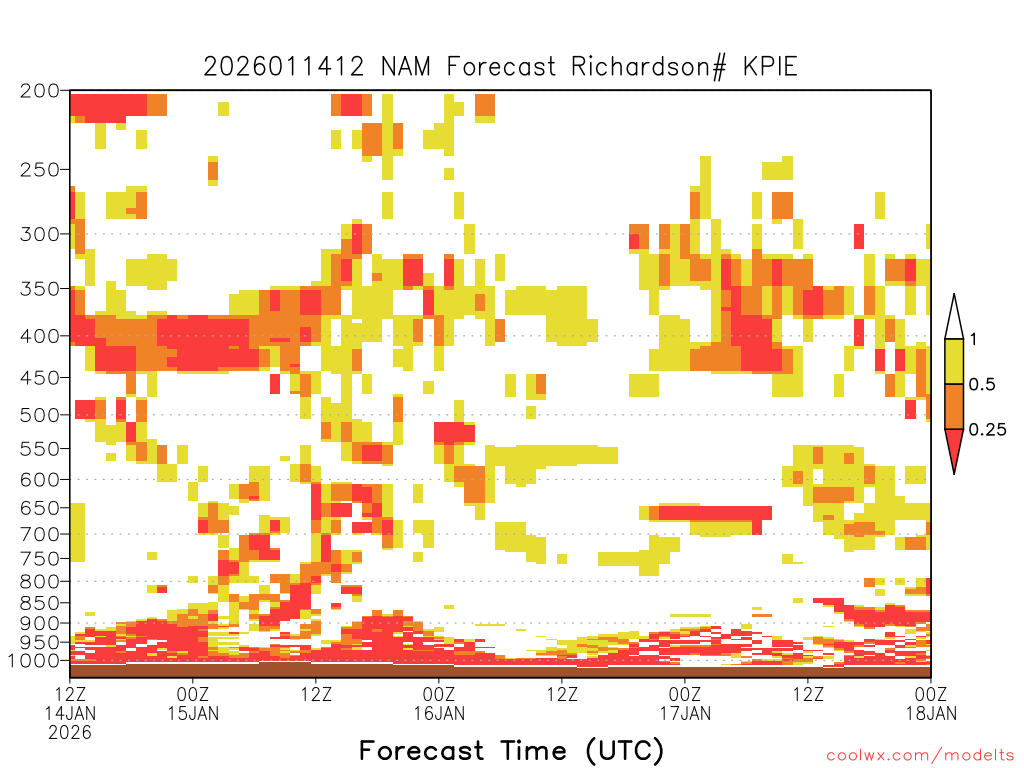 2026011412 NAM Forecast Richardson# KPIE

200
250
300
350
400
450
500
550
600
650
700
750
800
850
900
950
1000

1
0.5
0.25

12Z 14JAN 2026
00Z 15JAN
12Z
00Z 16JAN
12Z
00Z 17JAN
12Z
00Z 18JAN

Forecast Time (UTC)

coolwx.com/modelts